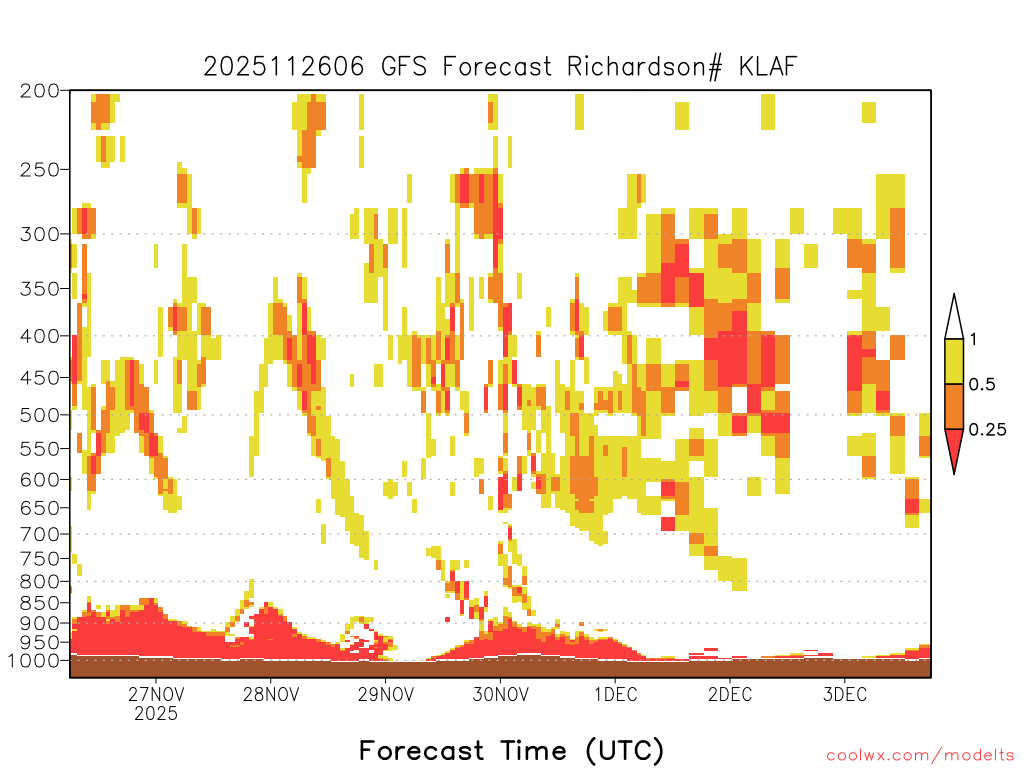 2025112606 GFS Forecast Richardson# KLAF

200
250
300
350
400
450
500
550
600
650
700
750
800
850
900
950
1000

1
0.5
0.25

27NOV
2025
28NOV
29NOV
30NOV
1DEC
2DEC
3DEC

Forecast Time (UTC)

coolwx.com/modelts